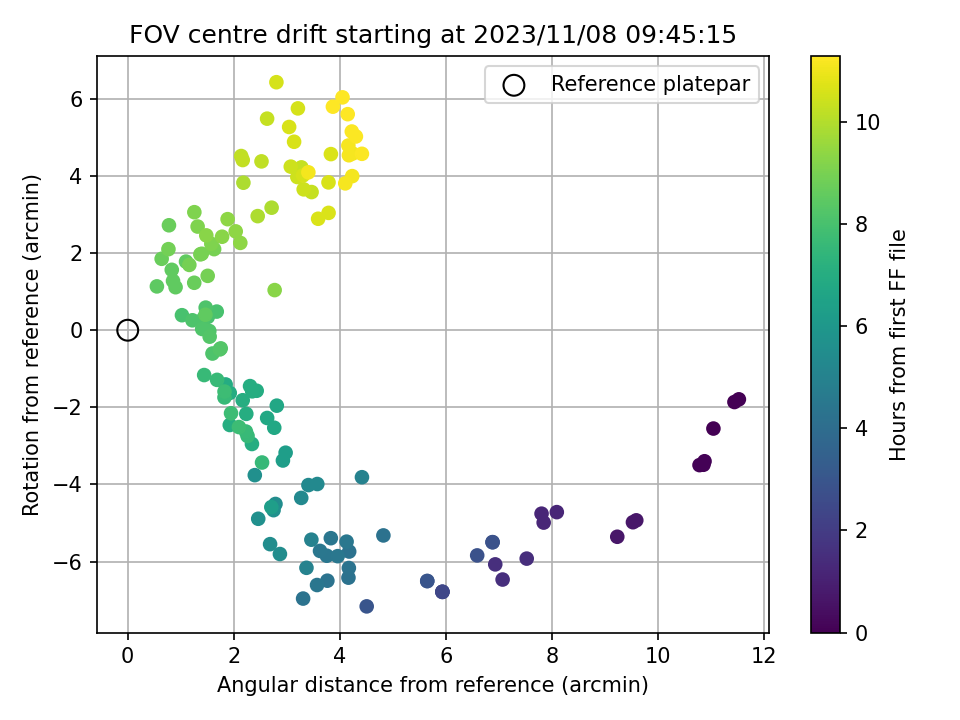 FOV centre drift starting at 2023/11/08 09:45:15

Reference platepar

Rotation from reference (arcmin)

6
4
2
0
−2
−4
−6

0
2
4
6
8
10
12

Angular distance from reference (arcmin)

Hours from first FF file

0
2
4
6
8
10